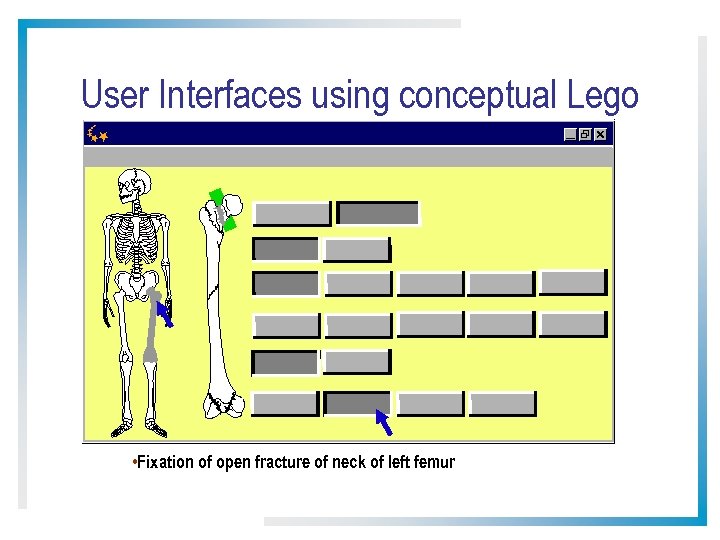 User Interfaces using conceptual Lego

•Fixation of open fracture of neck of left femur